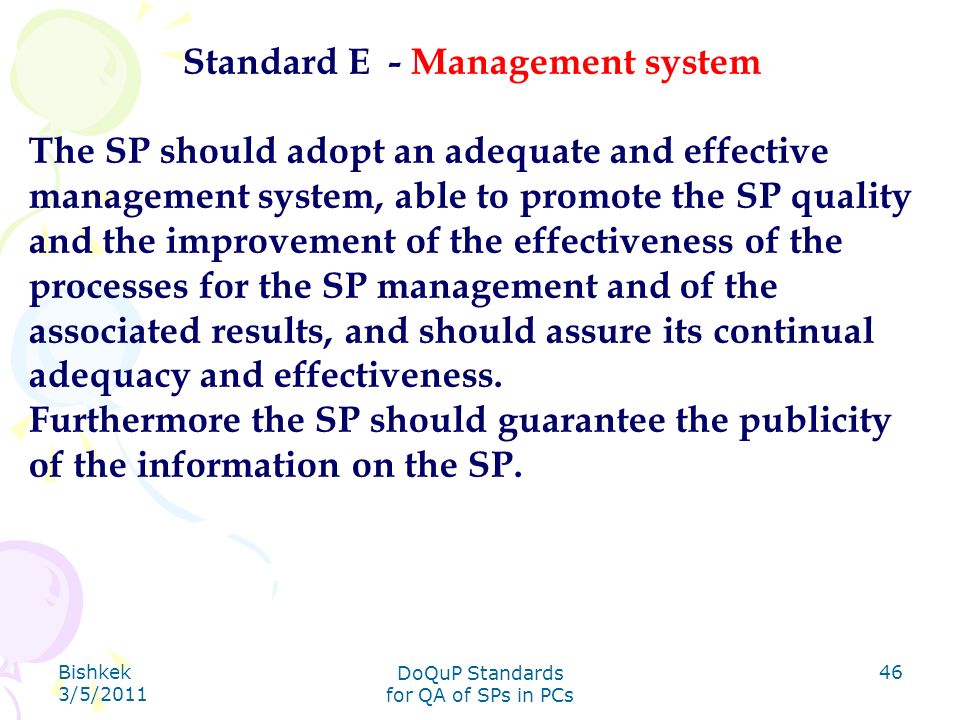 Standard E - Management system

The SP should adopt an adequate and effective management system, able to promote the SP quality and the improvement of the effectiveness of the processes for the SP management and of the associated results, and should assure its continual adequacy and effectiveness.
Furthermore the SP should guarantee the publicity of the information on the SP.

Bishkek
3/5/2011

DoQuP Standards
for QA of SPs in PCs

46